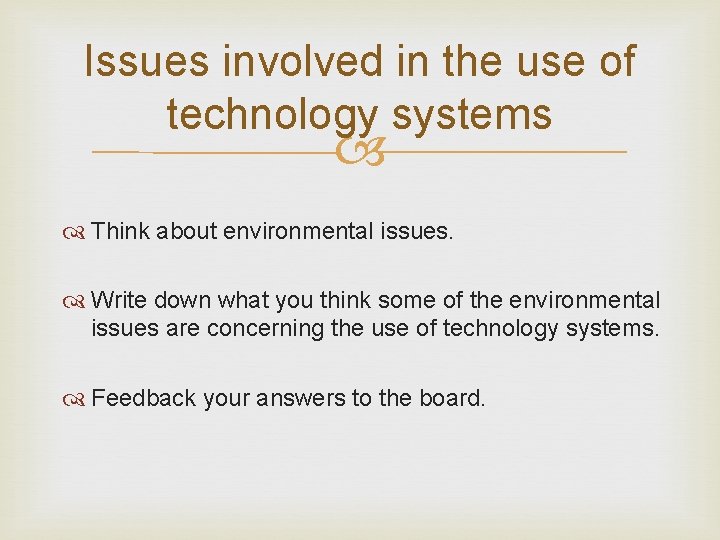 Issues involved in the use of technology systems

Think about environmental issues.

Write down what you think some of the environmental issues are concerning the use of technology systems.

Feedback your answers to the board.